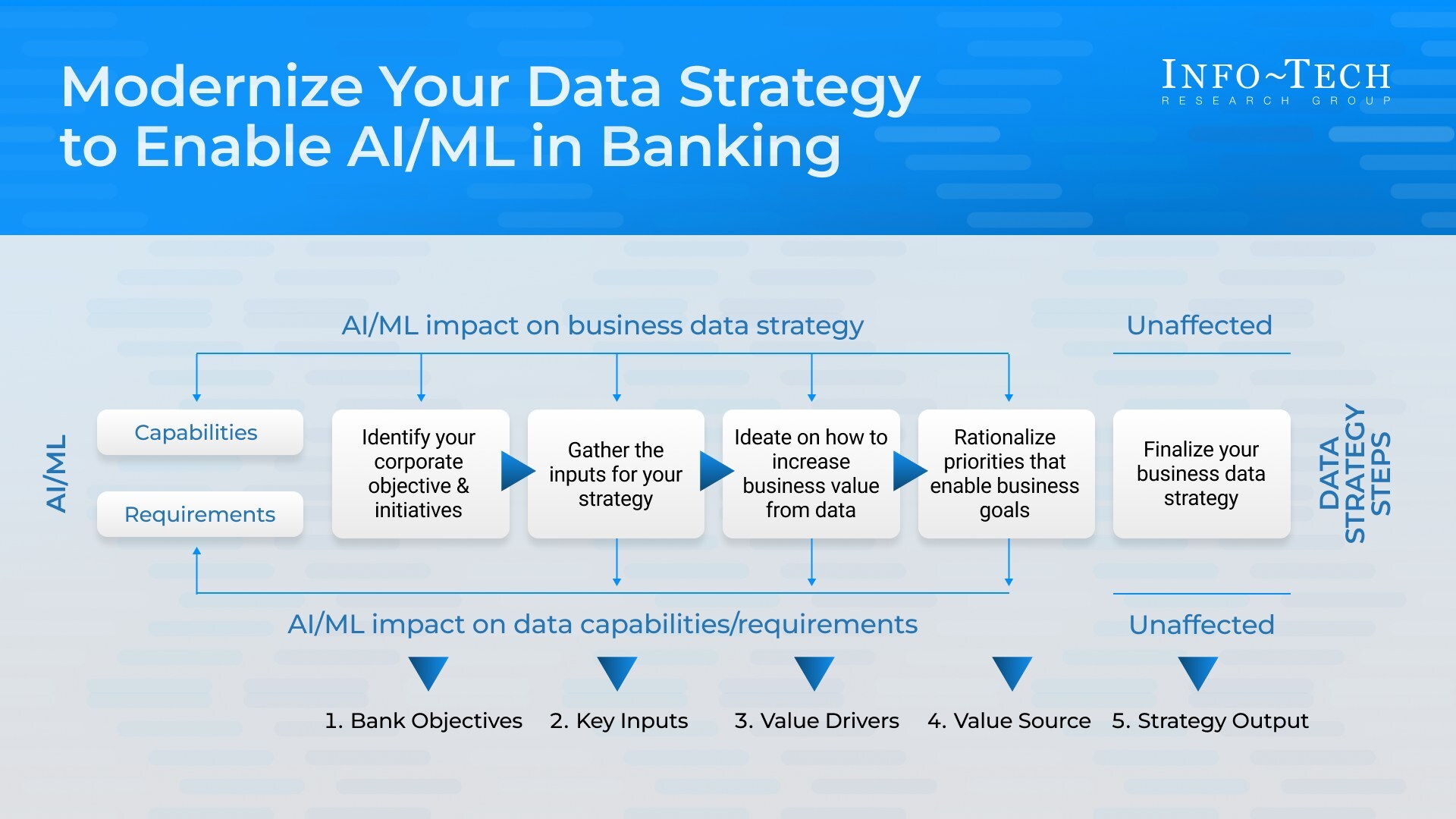 Modernize Your Data Strategy to Enable AI/ML in Banking

INFO~TECH
RESEARCH GROUP

AI/ML impact on business data strategy

Unaffected

AI/ML

Capabilities

Requirements

Identify your corporate objective & initiatives

Gather the inputs for your strategy

Ideate on how to increase business value from data

Rationalize priorities that enable business goals

Finalize your business data strategy

DATA STRATEGY STEPS

AI/ML impact on data capabilities/requirements

Unaffected

1. Bank Objectives

2. Key Inputs

3. Value Drivers

4. Value Source

5. Strategy Output